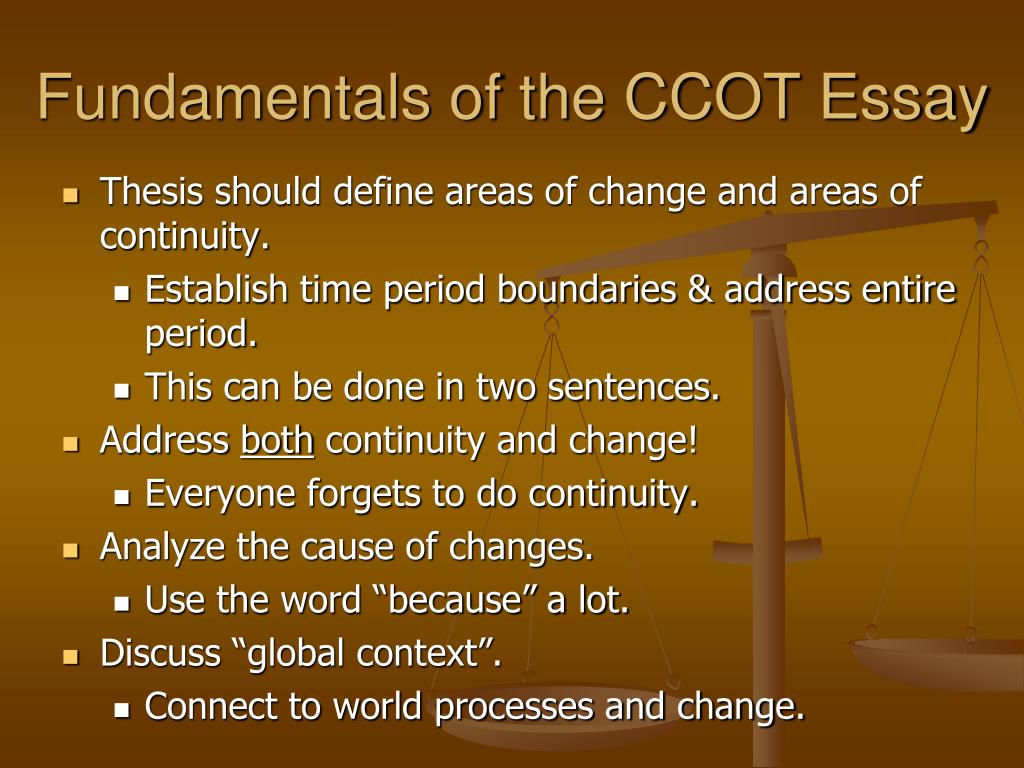 Fundamentals of the CCOT Essay

- Thesis should define areas of change and areas of continuity.
  - Establish time period boundaries & address entire period.
  - This can be done in two sentences.
- Address both continuity and change!
  - Everyone forgets to do continuity.
- Analyze the cause of changes.
  - Use the word “because” a lot.
- Discuss “global context”.
  - Connect to world processes and change.